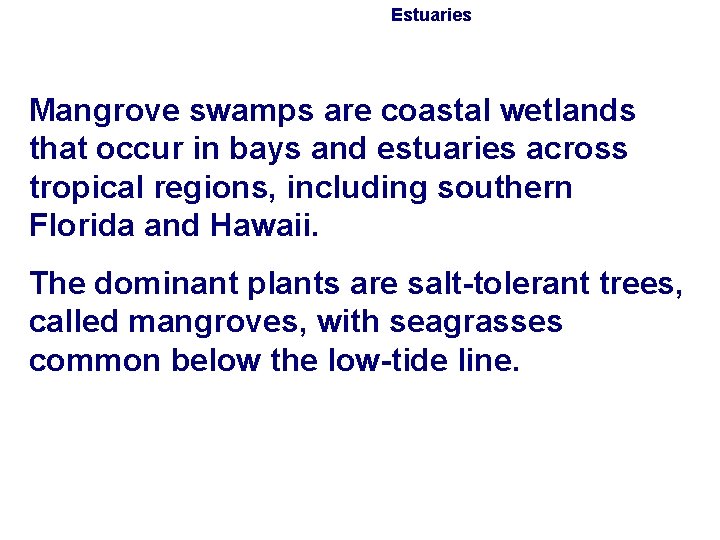 Estuaries

Mangrove swamps are coastal wetlands that occur in bays and estuaries across tropical regions, including southern Florida and Hawaii.

The dominant plants are salt-tolerant trees, called mangroves, with seagrasses common below the low-tide line.